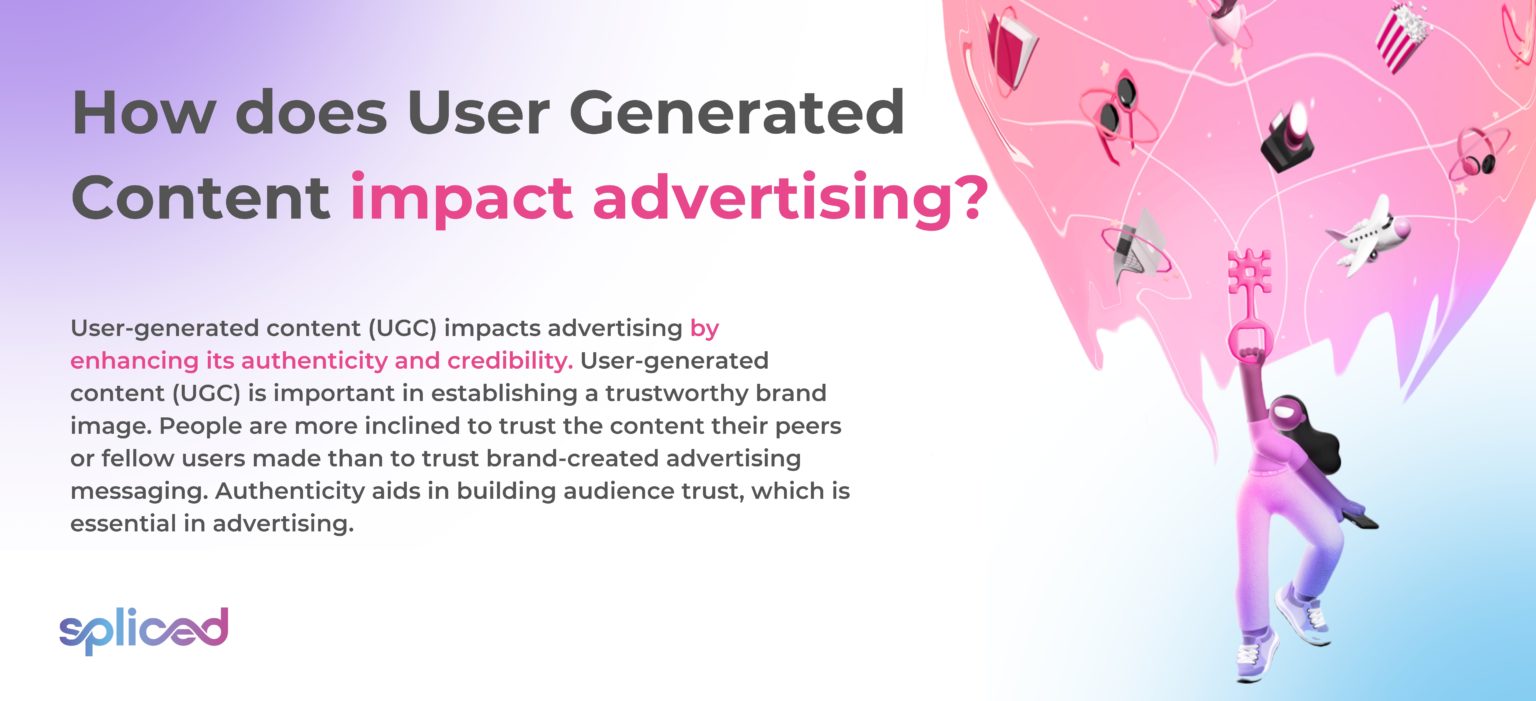 How does User Generated Content impact advertising?

User-generated content (UGC) impacts advertising by enhancing its authenticity and credibility. User-generated content (UGC) is important in establishing a trustworthy brand image. People are more inclined to trust the content their peers or fellow users made than to trust brand-created advertising messaging. Authenticity aids in building audience trust, which is essential in advertising.

spliced